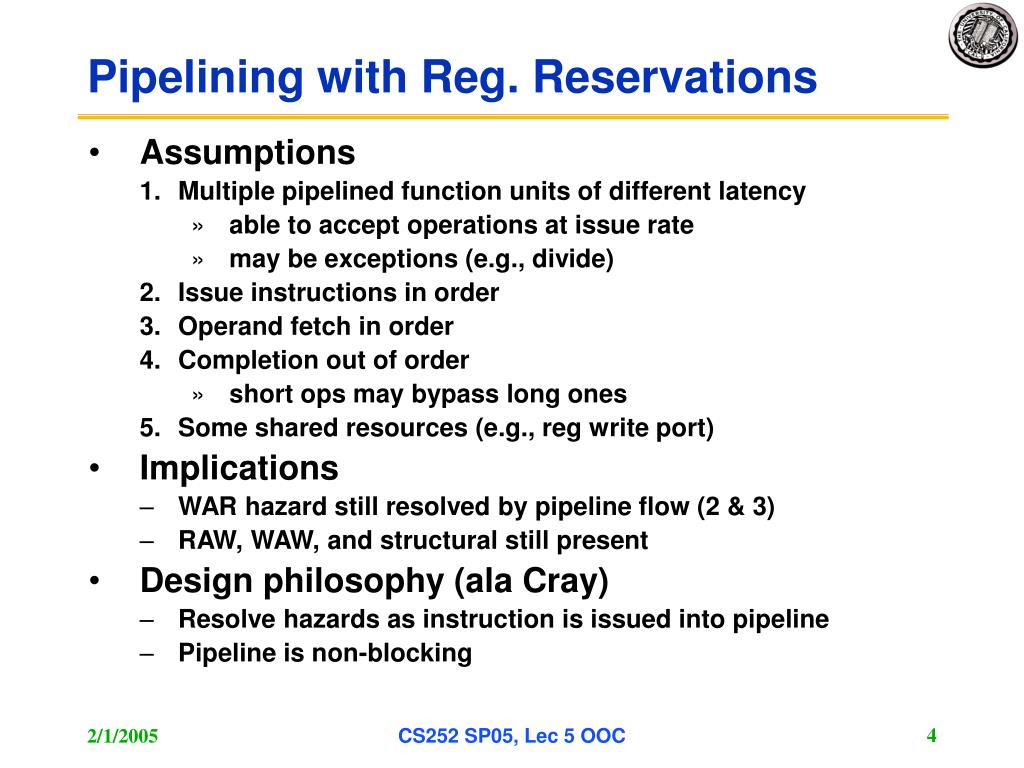 Pipelining with Reg. Reservations

• Assumptions
1. Multiple pipelined function units of different latency
» able to accept operations at issue rate
» may be exceptions (e.g., divide)
2. Issue instructions in order
3. Operand fetch in order
4. Completion out of order
» short ops may bypass long ones
5. Some shared resources (e.g., reg write port)

• Implications
– WAR hazard still resolved by pipeline flow (2 & 3)
– RAW, WAW, and structural still present

• Design philosophy (ala Cray)
– Resolve hazards as instruction is issued into pipeline
– Pipeline is non-blocking

2/1/2005

CS252 SP05, Lec 5 OOC

4